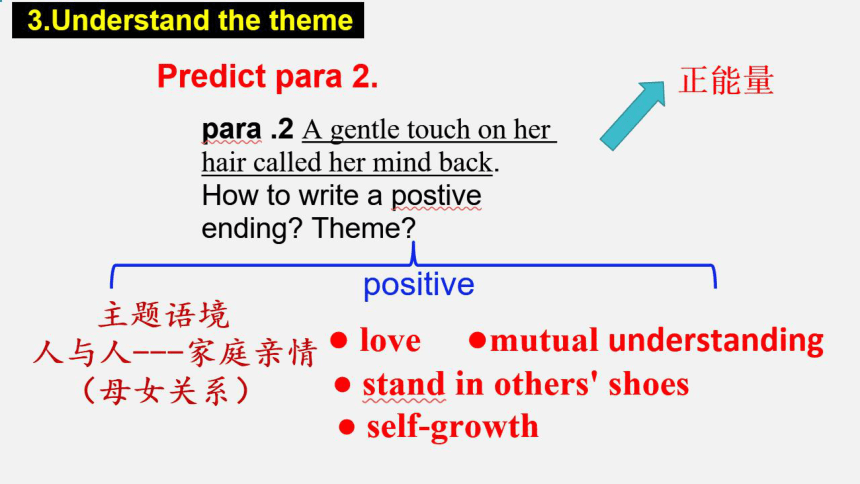 3.Understand the theme

Predict para 2.

正能量

para .2 A gentle touch on her hair called her mind back.
How to write a postive ending? Theme?

positive

主题语境
人与人---家庭亲情
（母女关系）

● love ●mutual understanding
● stand in others' shoes
● self-growth